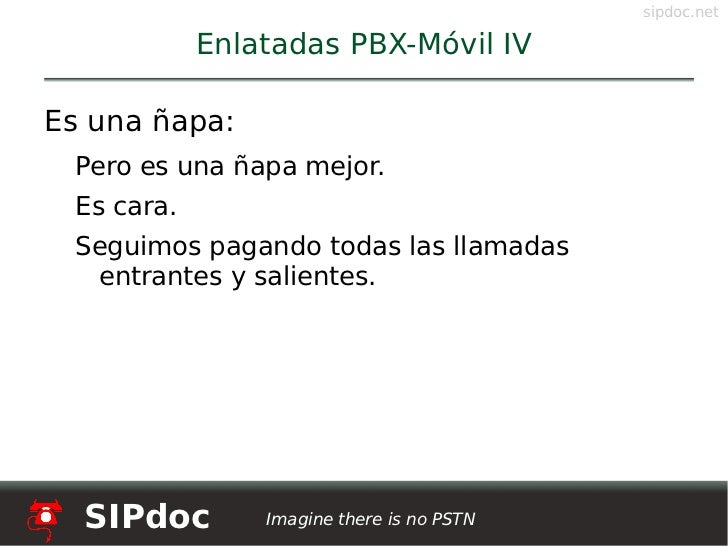 sipdoc.net

Enlatadas PBX-Móvil IV

Es una ñapa:

Pero es una ñapa mejor.

Es cara.

Seguimos pagando todas las llamadas entrantes y salientes.

SIPdoc

Imagine there is no PSTN